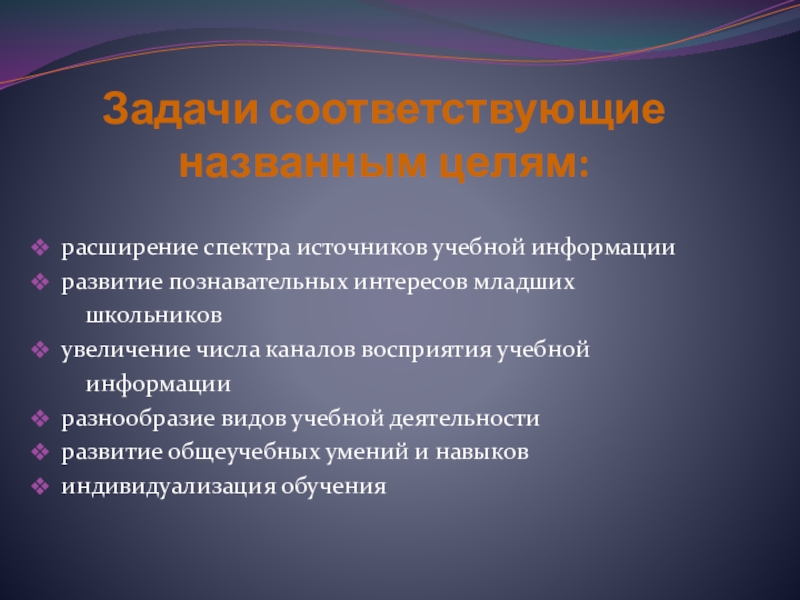 Задачи соответствующие названным целям:

❖ расширение спектра источников учебной информации
❖ развитие познавательных интересов младших школьников
❖ увеличение числа каналов восприятия учебной информации
❖ разнообразие видов учебной деятельности
❖ развитие общеучебных умений и навыков
❖ индивидуализация обучения